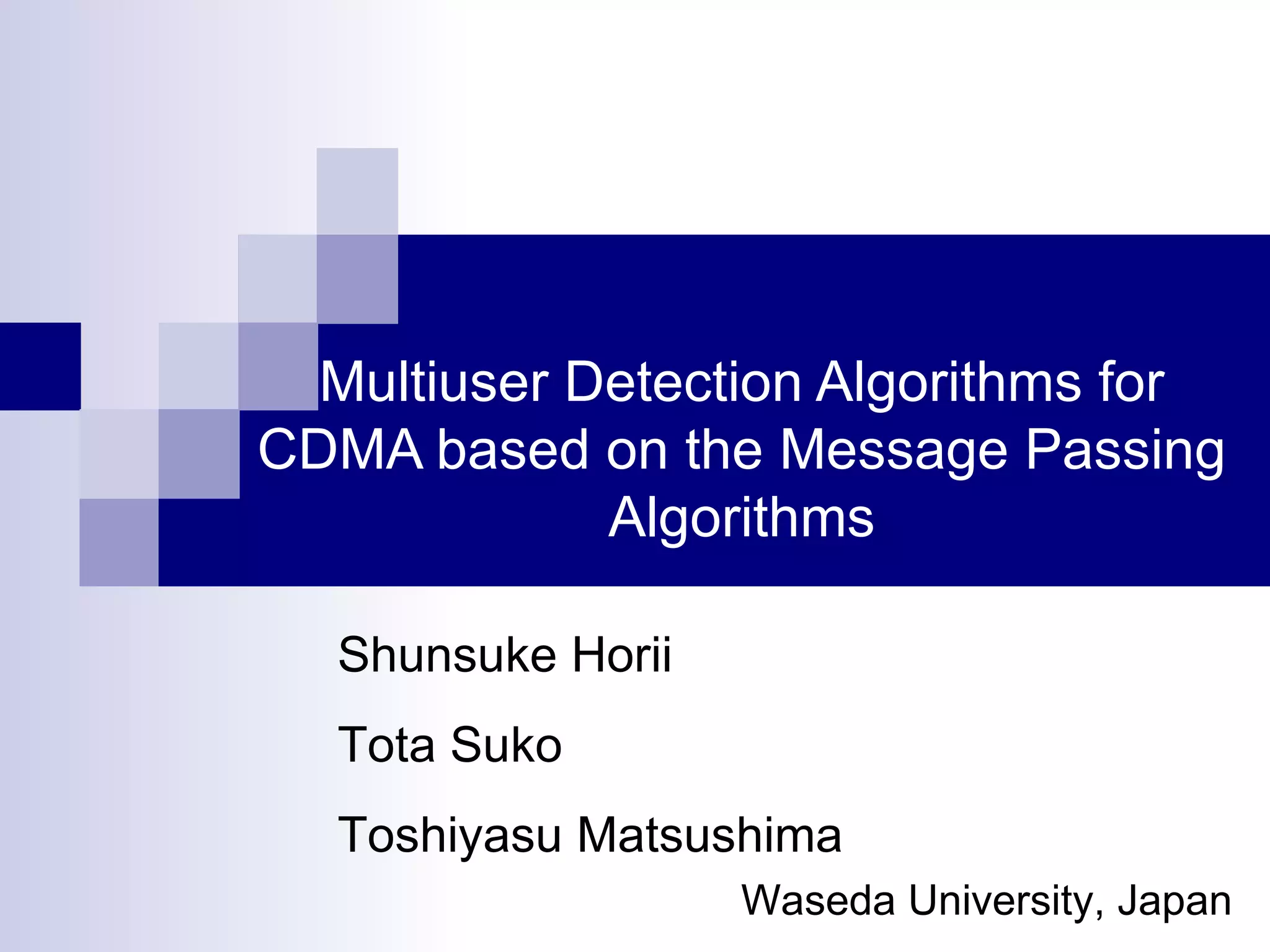 Multiuser Detection Algorithms for CDMA based on the Message Passing Algorithms

Shunsuke Horii

Tota Suko

Toshiyasu Matsushima

Waseda University, Japan